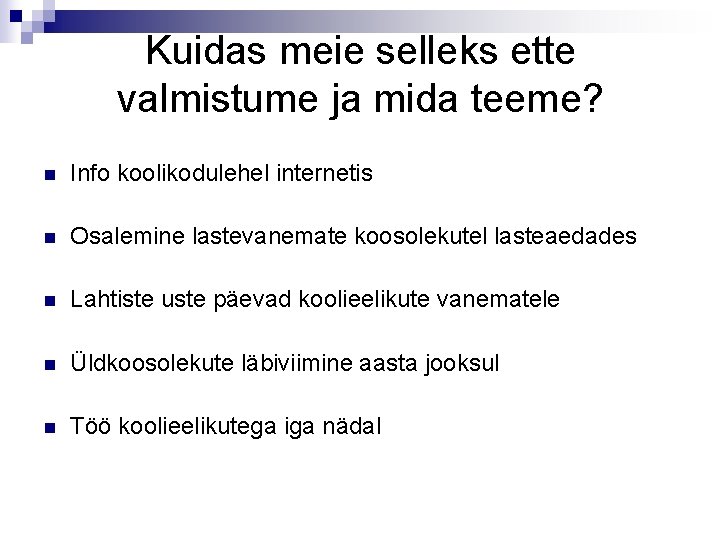 Kuidas meie selleks ette valmistume ja mida teeme?

Info koolikodulehel internetis

Osalemine lastevanemate koosolekutel lasteaedades

Lahtiste uste päevad koolieelikute vanematele

Üldkoosolekute läbiviimine aasta jooksul

Töö koolieelikutega iga nädal